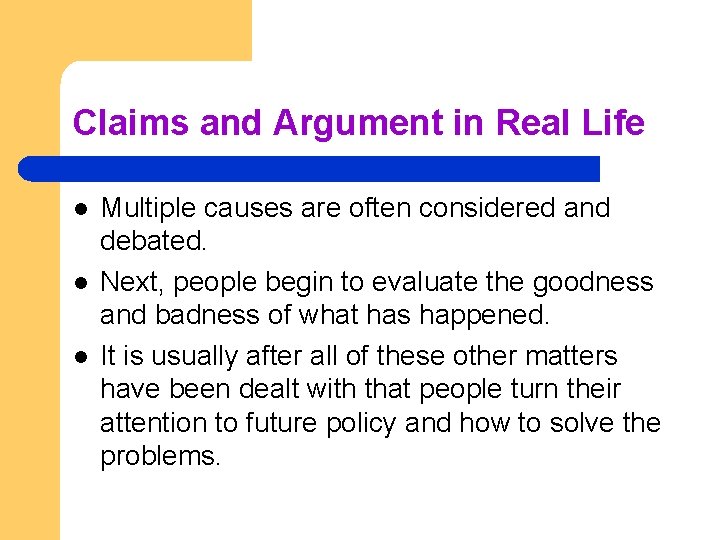 Claims and Argument in Real Life

- Multiple causes are often considered and debated.
- Next, people begin to evaluate the goodness and badness of what has happened.
- It is usually after all of these other matters have been dealt with that people turn their attention to future policy and how to solve the problems.